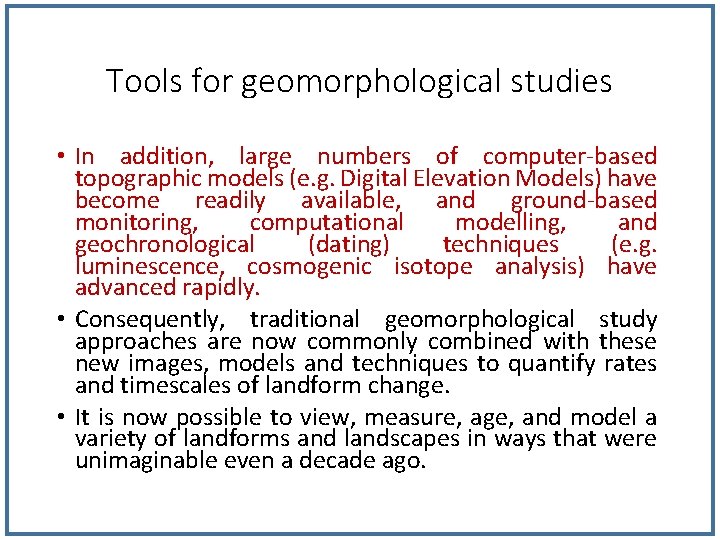 Tools for geomorphological studies

• In addition, large numbers of computer-based topographic models (e.g. Digital Elevation Models) have become readily available, and ground-based monitoring, computational modelling, and geochronological (dating) techniques (e.g. luminescence, cosmogenic isotope analysis) have advanced rapidly.

• Consequently, traditional geomorphological study approaches are now commonly combined with these new images, models and techniques to quantify rates and timescales of landform change.

• It is now possible to view, measure, age, and model a variety of landforms and landscapes in ways that were unimaginable even a decade ago.